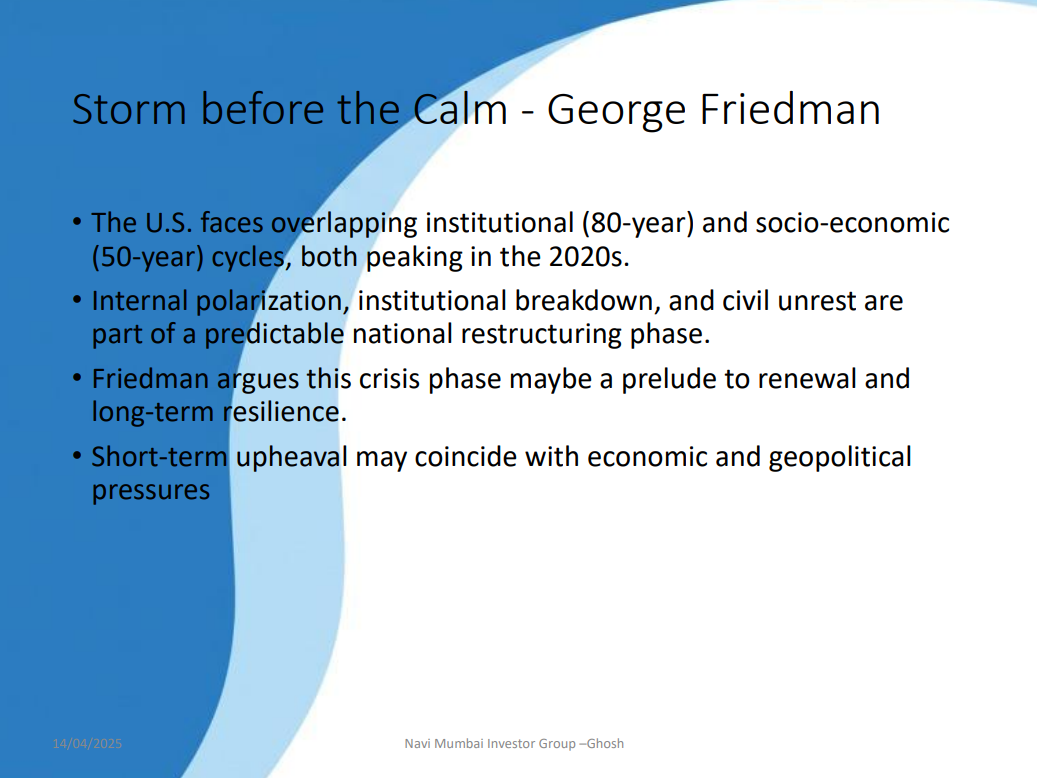 Storm before the Calm - George Friedman

• The U.S. faces overlapping institutional (80-year) and socio-economic (50-year) cycles, both peaking in the 2020s.

• Internal polarization, institutional breakdown, and civil unrest are part of a predictable national restructuring phase.

• Friedman argues this crisis phase maybe a prelude to renewal and long-term resilience.

• Short-term upheaval may coincide with economic and geopolitical pressures

14/04/2025

Navi Mumbai Investor Group –Ghosh